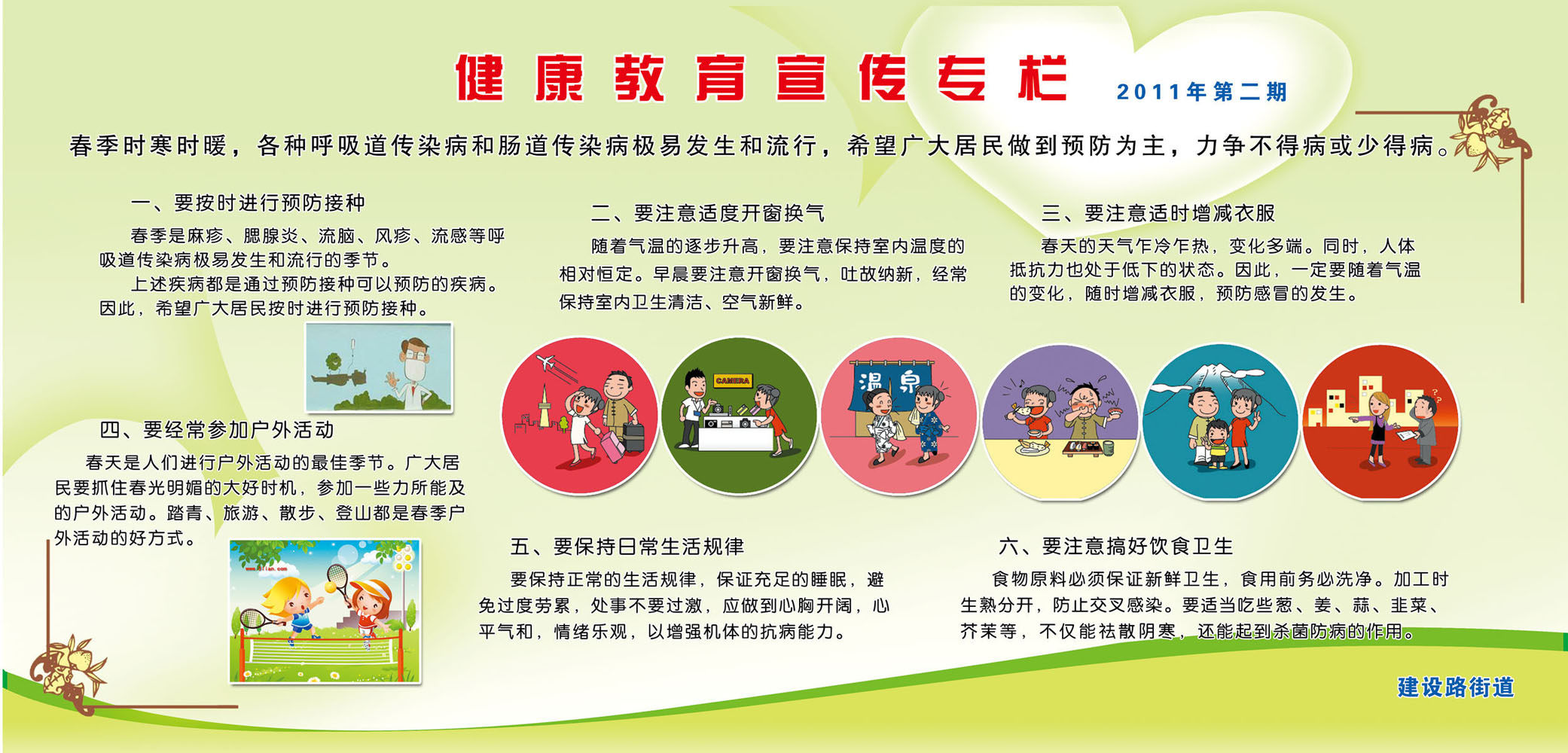 健康教育宣传专栏 2011年第二期

春季时寒时暖，各种呼吸道传染病和肠道传染病极易发生和流行，希望广大居民做到预防为主，力争不得病或少得病。

一、要按时进行预防接种

春季是麻疹、腮腺炎、流脑、风疹、流感等呼吸道传染病极易发生和流行的季节。

上述疾病都是通过预防接种可以预防的疾病。因此，希望广大居民按时进行预防接种。

二、要注意适度开窗换气

随着气温的逐步升高，要注意保持室内温度的相对恒定。早晨要注意开窗换气，吐故纳新，经常保持室内卫生清洁、空气新鲜。

三、要注意适时增减衣服

春天的天气乍冷乍热，变化多端。同时，人体抵抗力也处于低下的状态。因此，一定要随着气温的变化，随时增减衣服，预防感冒的发生。

CAMERA

温泉

四、要经常参加户外活动

春天是人们进行户外活动的最佳季节。广大居民要抓住春光明媚的大好时机，参加一些力所能及的户外活动。踏青、旅游、散步、登山都是春季户外活动的好方式。

五、要保持日常生活规律

要保持正常的生活规律，保证充足的睡眠，避免过度劳累，处事不要过激，应做到心胸开阔，心平气和，情绪乐观，以增强机体的抗病能力。

六、要注意搞好饮食卫生

食物原料必须保证新鲜卫生，食用前务必洗净。加工时生熟分开，防止交叉感染。要适当吃些葱、姜、蒜、韭菜、芥茉等，不仅能祛散阴寒，还能起到杀菌防病的作用。

建设路街道